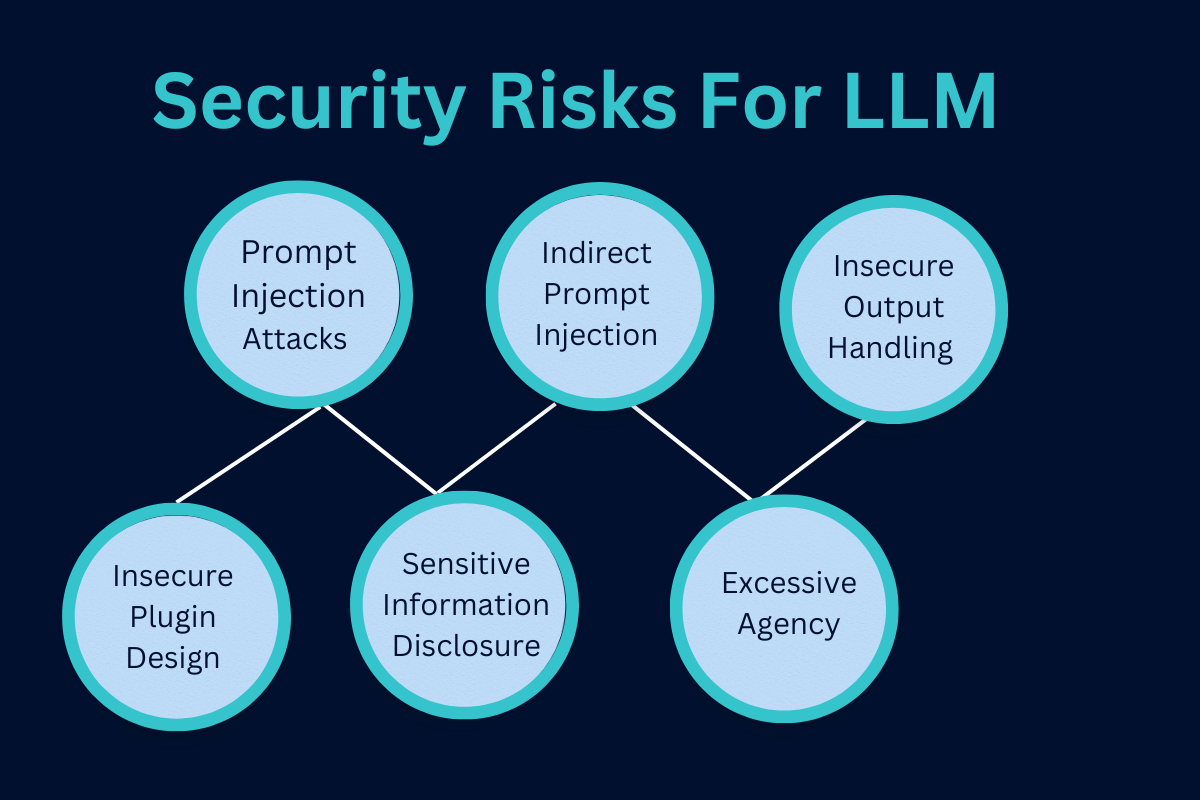 Security Risks For LLM

Prompt Injection Attacks

Indirect Prompt Injection

Insecure Output Handling

Insecure Plugin Design

Sensitive Information Disclosure

Excessive Agency